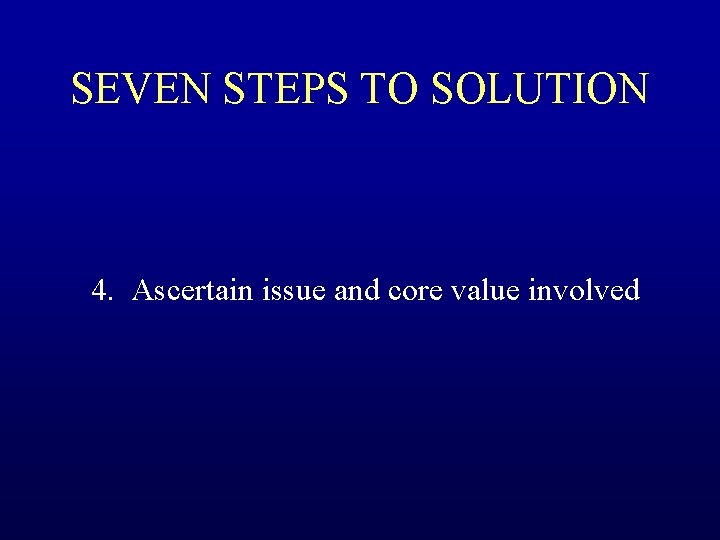 SEVEN STEPS TO SOLUTION

4. Ascertain issue and core value involved